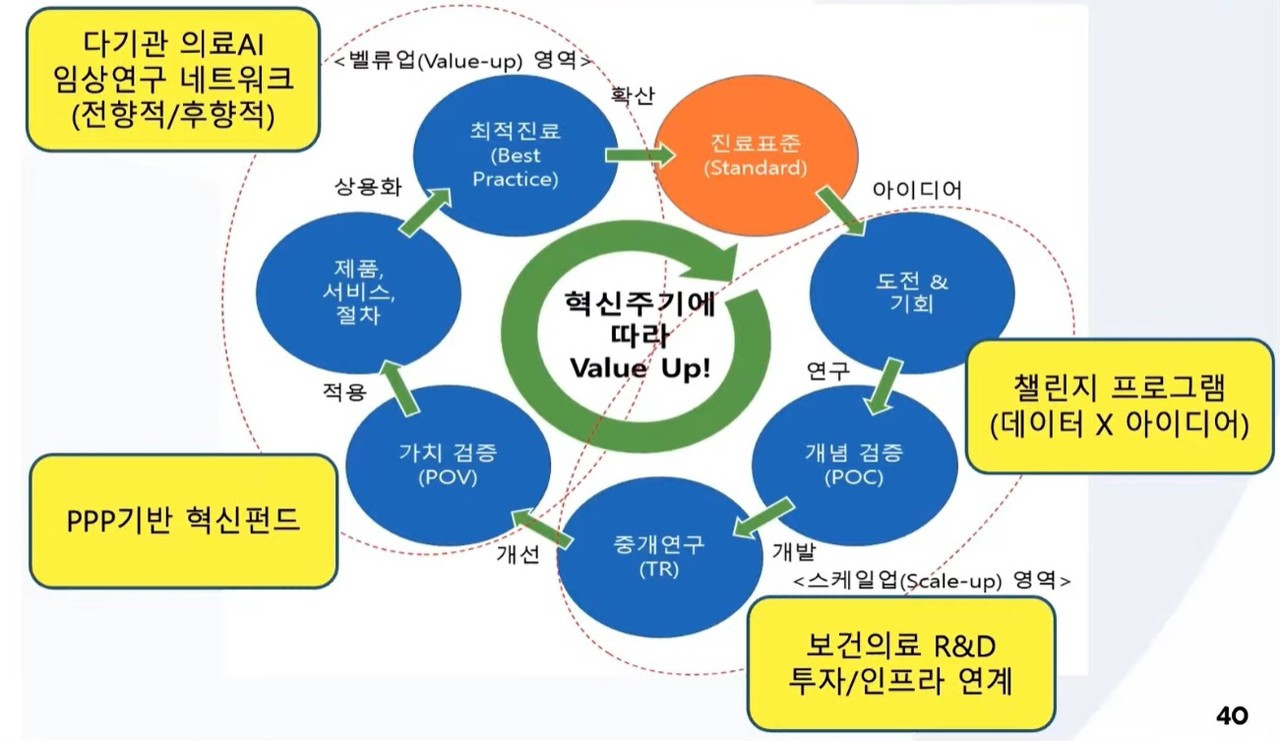 다기관 의료AI
임상연구 네트워크
(전향적/후향적)

<벨류업(Value-up) 영역>

확산

최적진료
(Best
Practice)

진료표준
(Standard)

아이디어

상용화

제품,
서비스,
절차

혁신주기에
따라
Value Up!

도전 &
기회

연구

챌린지 프로그램
(데이터 X 아이디어)

적용

가치 검증
(POV)

개념 검증
(POC)

PPP기반 혁신펀드

개선

중개연구
(TR)

개발

<스케일업(Scale-up) 영역>

보건의료 R&D
투자/인프라 연계

40